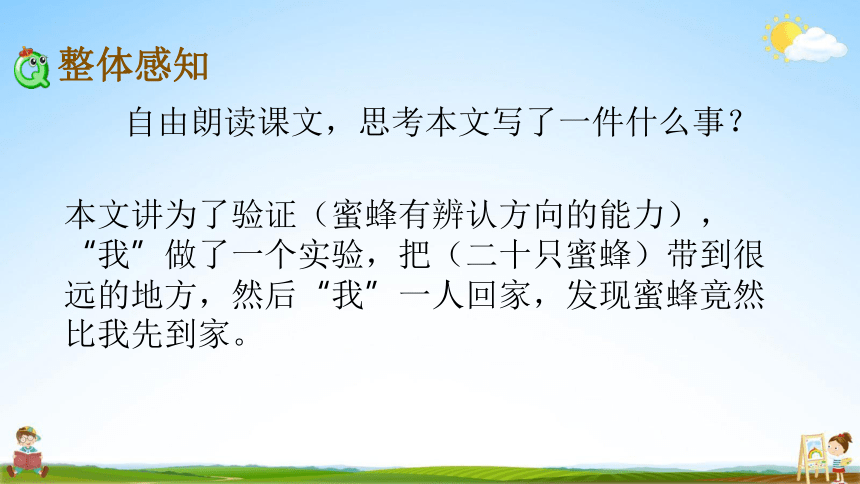 整体感知

自由朗读课文，思考本文写了一件什么事？

本文讲为了验证（蜜蜂有辨认方向的能力），“我”做了一个实验，把（二十只蜜蜂）带到很远的地方，然后“我”一人回家，发现蜜蜂竟然比我先到家。